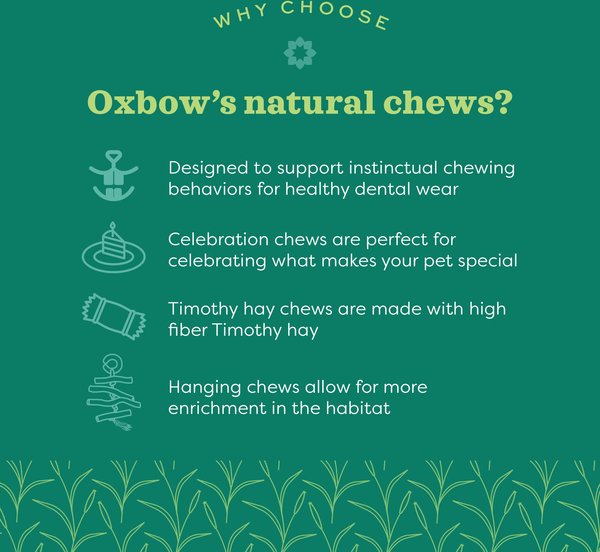 WHY CHOOSE

Oxbow's natural chews?

Designed to support instinctual chewing behaviors for healthy dental wear

Celebration chews are perfect for celebrating what makes your pet special

Timothy hay chews are made with high fiber Timothy hay

Hanging chews allow for more enrichment in the habitat